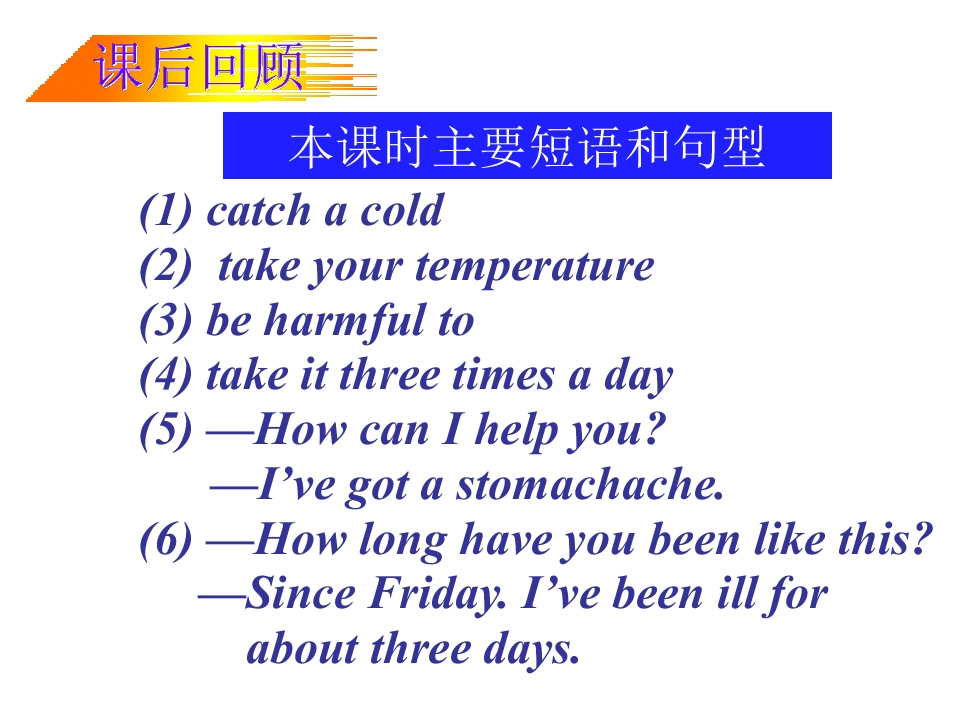 课后回顾

本课时主要短语和句型

(1) catch a cold
(2) take your temperature
(3) be harmful to
(4) take it three times a day
(5) —How can I help you?
—I've got a stomachache.
(6) —How long have you been like this?
—Since Friday. I've been ill for about three days.